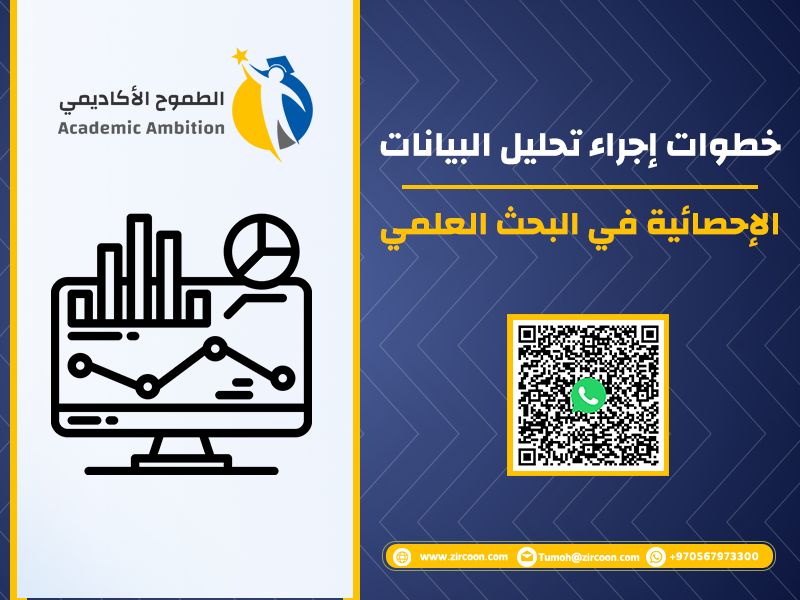 الطموح الأكاديمي
Academic Ambition

خطوات إجراء تحليل البيانات

الإحصائية في البحث العلمي

www.zircoon.com Tumoh@zircoon.com +970567973300